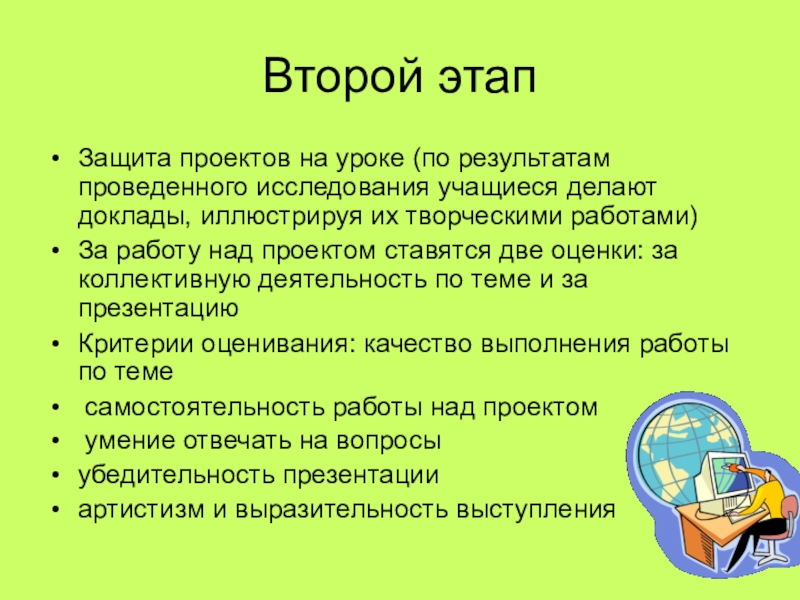 Второй этап

• Защита проектов на уроке (по результатам проведенного исследования учащиеся делают доклады, иллюстрируя их творческими работами)
• За работу над проектом ставятся две оценки: за коллективную деятельность по теме и за презентацию
• Критерии оценивания: качество выполнения работы по теме
• самостоятельность работы над проектом
• умение отвечать на вопросы
• убедительность презентации
• артистизм и выразительность выступления